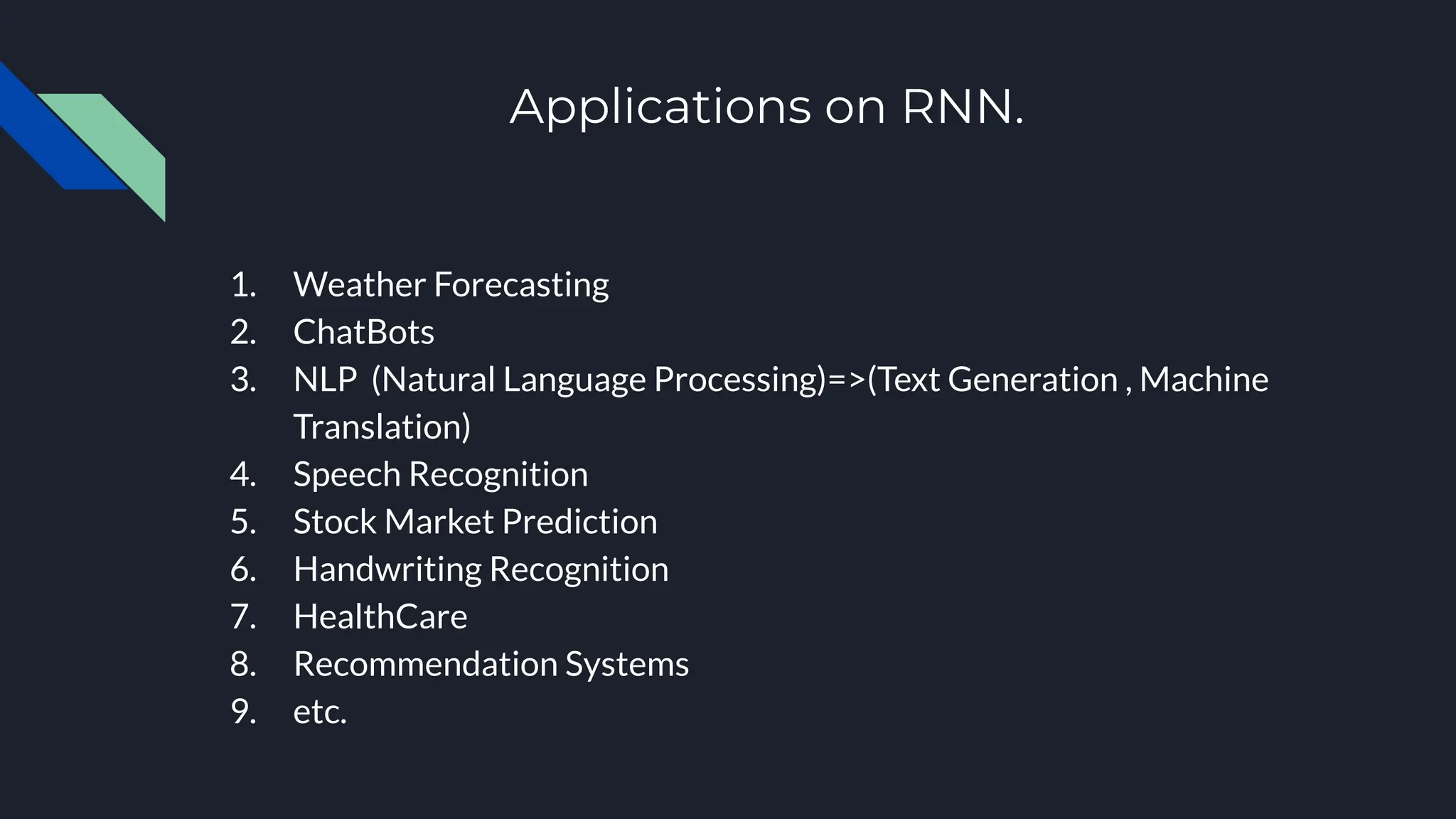 Applications on RNN.

1. Weather Forecasting
2. ChatBots
3. NLP (Natural Language Processing)=>(Text Generation , Machine Translation)
4. Speech Recognition
5. Stock Market Prediction
6. Handwriting Recognition
7. HealthCare
8. Recommendation Systems
9. etc.